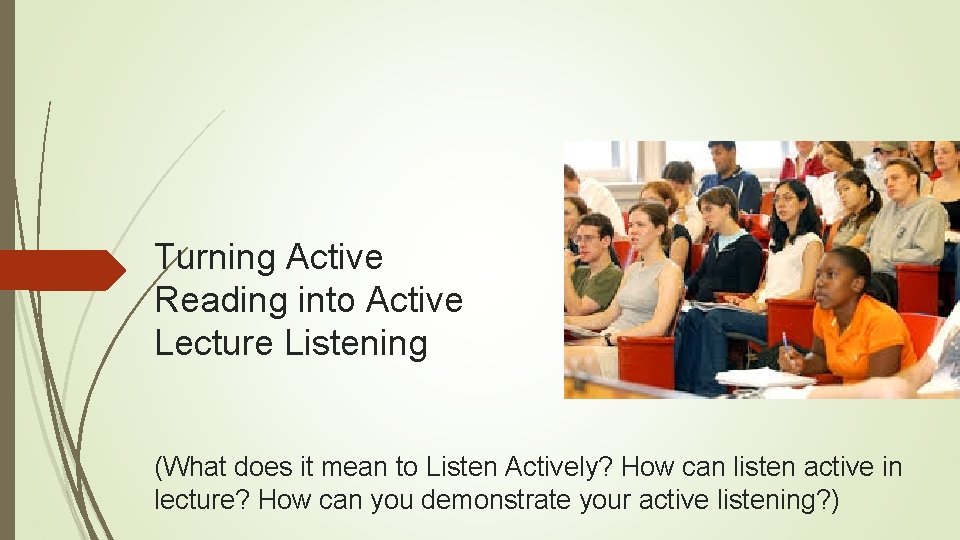 Turning Active Reading into Active Lecture Listening

(What does it mean to Listen Actively? How can listen active in lecture? How can you demonstrate your active listening?)